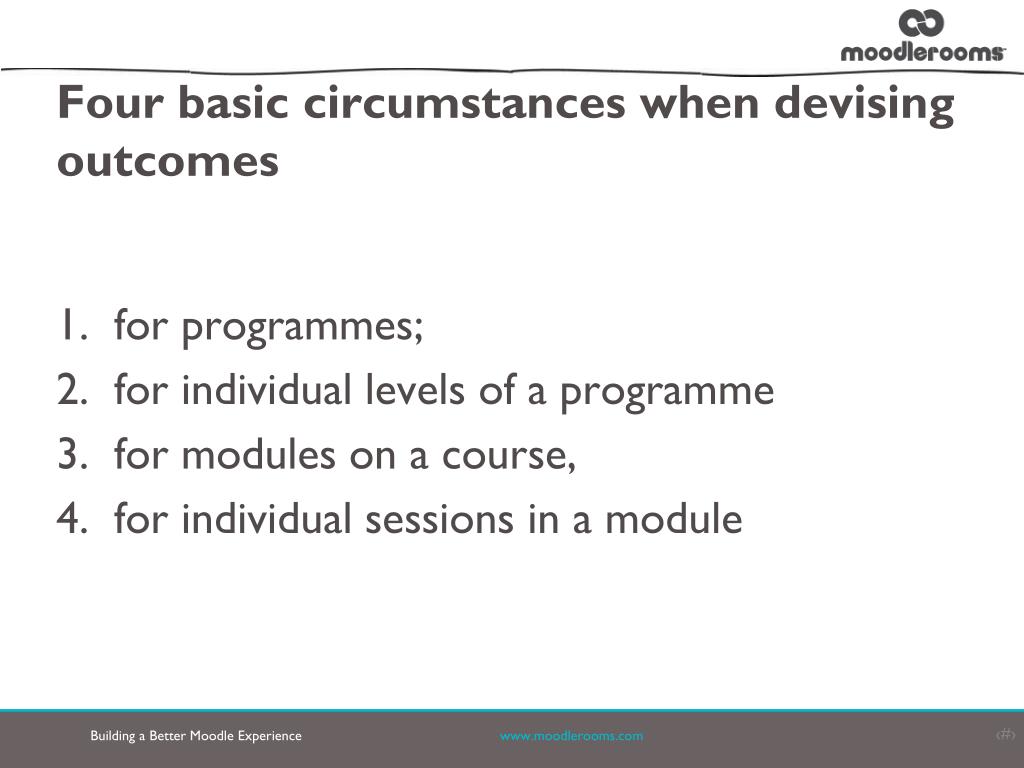 moodlerooms

Four basic circumstances when devising outcomes

1. for programmes;
2. for individual levels of a programme
3. for modules on a course,
4. for individual sessions in a module

Building a Better Moodle Experience

www.moodlerooms.com

‹#›